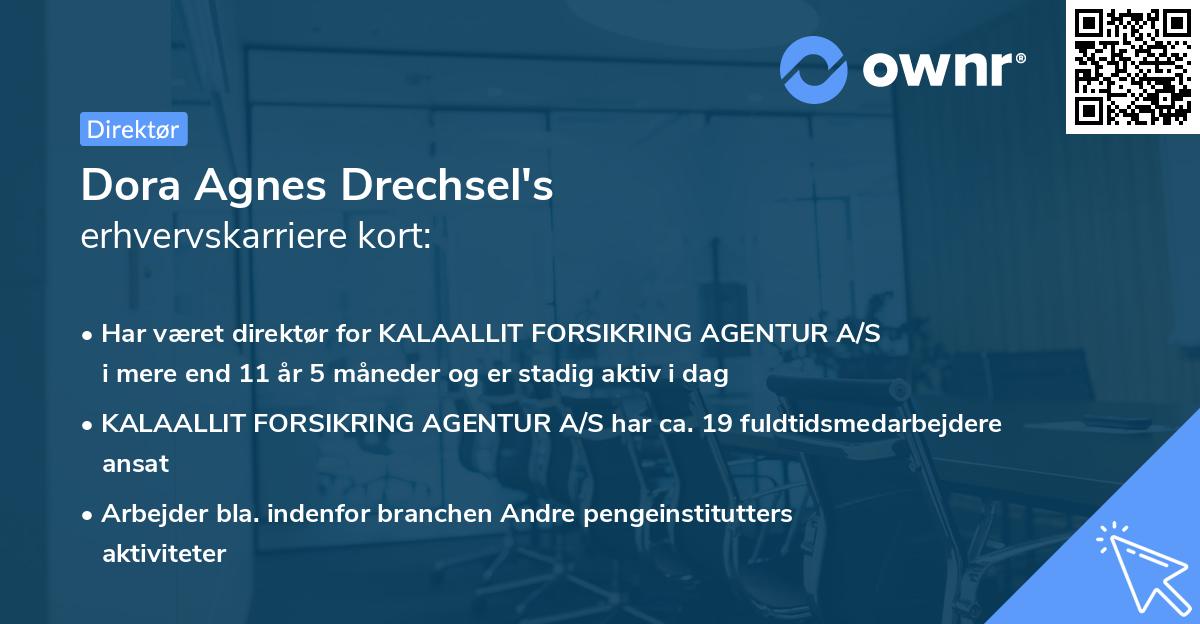 ownr®

Direktør

Dora Agnes Drechsel's
erhvervskarriere kort:

• Har været direktør for KALAALLIT FORSIKRING AGENTUR A/S i mere end 11 år 5 måneder og er stadig aktiv i dag

• KALAALLIT FORSIKRING AGENTUR A/S har ca. 19 fuldtidsmedarbejdere ansat

• Arbejder bla. indenfor branchen Andre pengeinstitutters aktiviteter